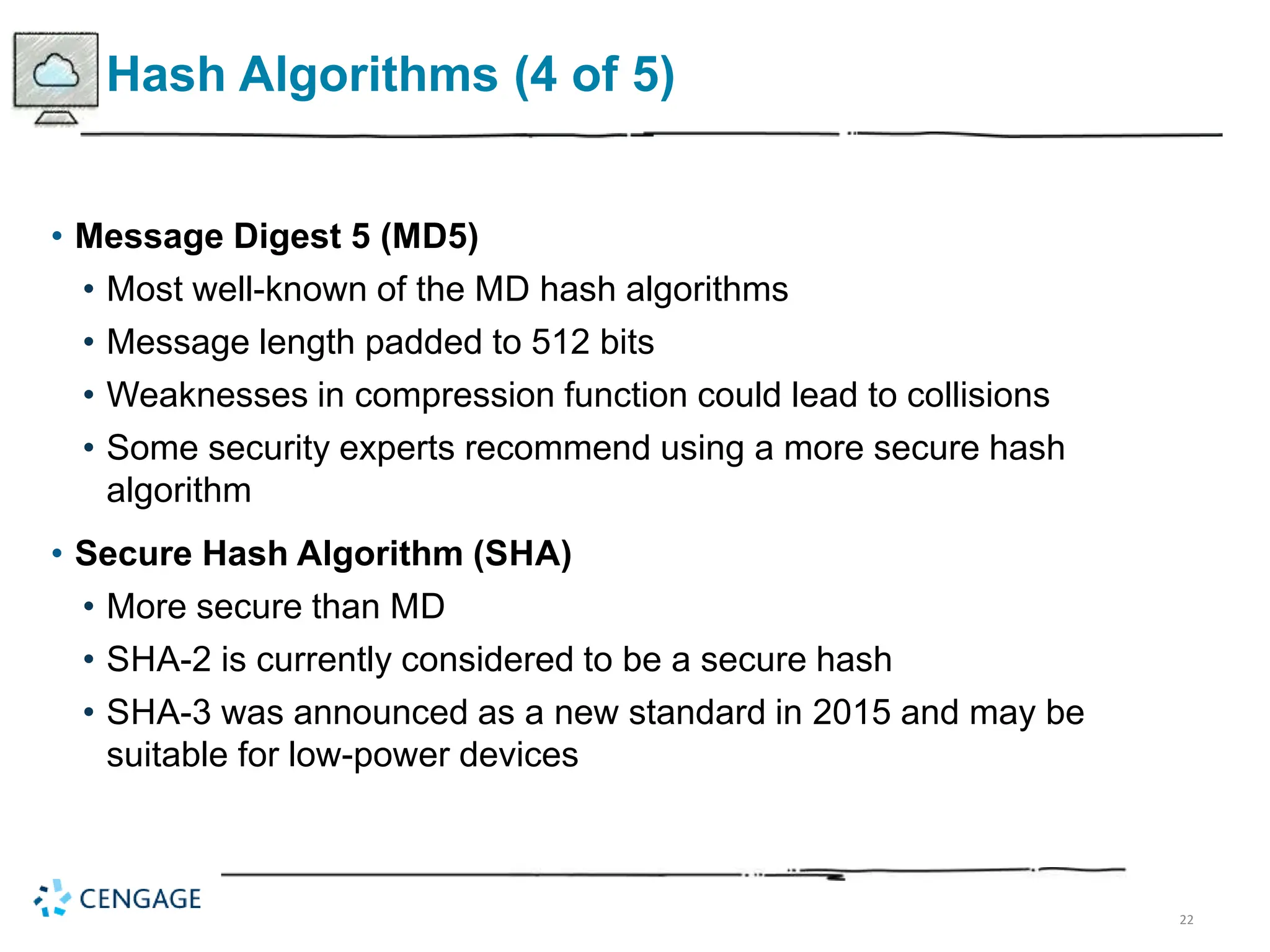 Hash Algorithms (4 of 5)

• Message Digest 5 (MD5)
  • Most well-known of the MD hash algorithms
  • Message length padded to 512 bits
  • Weaknesses in compression function could lead to collisions
  • Some security experts recommend using a more secure hash algorithm
• Secure Hash Algorithm (SHA)
  • More secure than MD
  • SHA-2 is currently considered to be a secure hash
  • SHA-3 was announced as a new standard in 2015 and may be suitable for low-power devices

CENGAGE

22